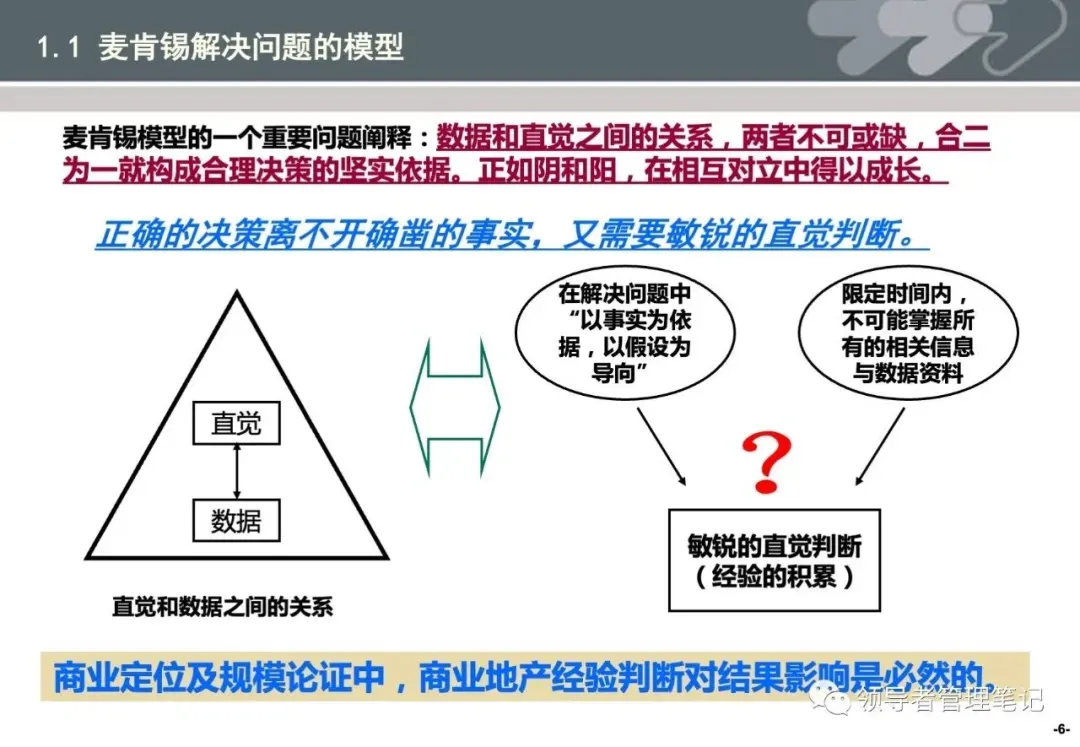 1.1 麦肯锡解决问题的模型

麦肯锡模型的一个重要问题阐释：数据和直觉之间的关系，两者不可或缺，合二为一就构成合理决策的坚实依据。正如阴和阳，在相互对立中得以成长。

正确的决策离不开确凿的事实，又需要敏锐的直觉判断。

直觉

数据

直觉和数据之间的关系

在解决问题中“以事实为依据，以假设为导向”

限定时间内，不可能掌握所有的相关信息与数据资料

?

敏锐的直觉判断（经验的积累）

商业定位及规模论证中，商业地产经验判断对结果影响是必然的。

领导者管理笔记

-6-